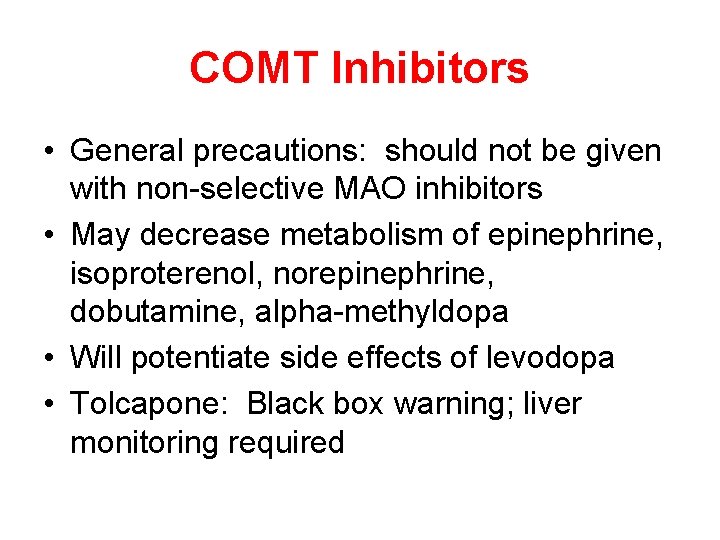 COMT Inhibitors

• General precautions: should not be given with non-selective MAO inhibitors
• May decrease metabolism of epinephrine, isoproterenol, norepinephrine, dobutamine, alpha-methyldopa
• Will potentiate side effects of levodopa
• Tolcapone: Black box warning; liver monitoring required